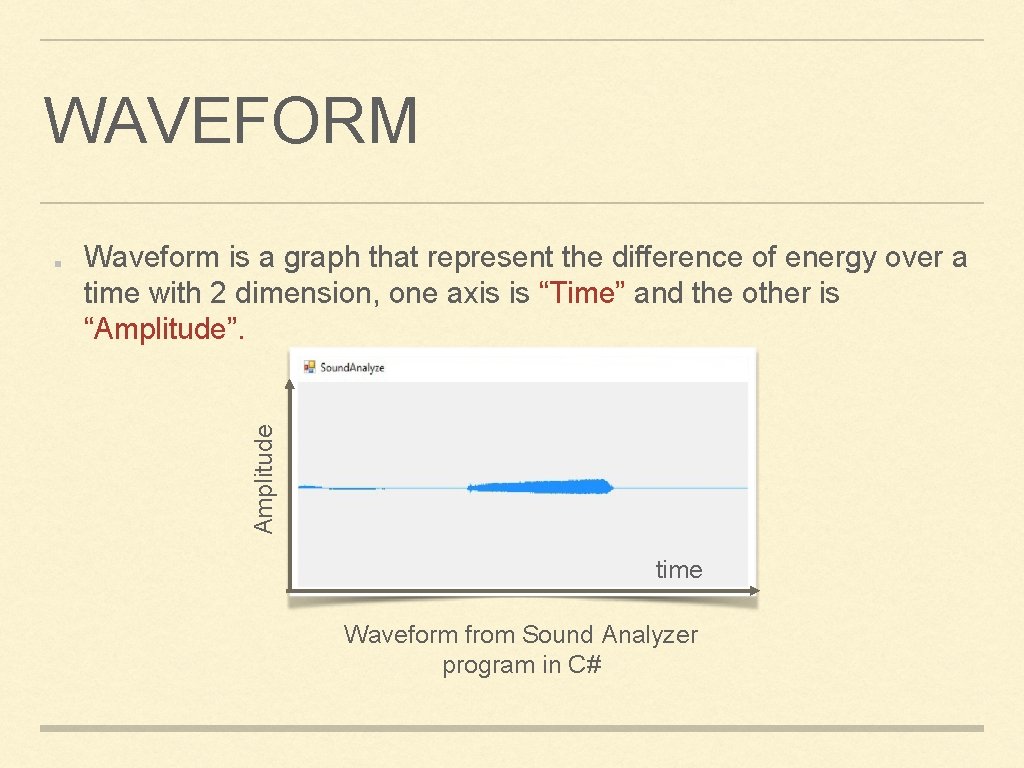 WAVEFORM

Waveform is a graph that represent the difference of energy over a time with 2 dimension, one axis is “Time” and the other is “Amplitude”.

SoundAnalyze

Amplitude

time

Waveform from Sound Analyzer program in C#